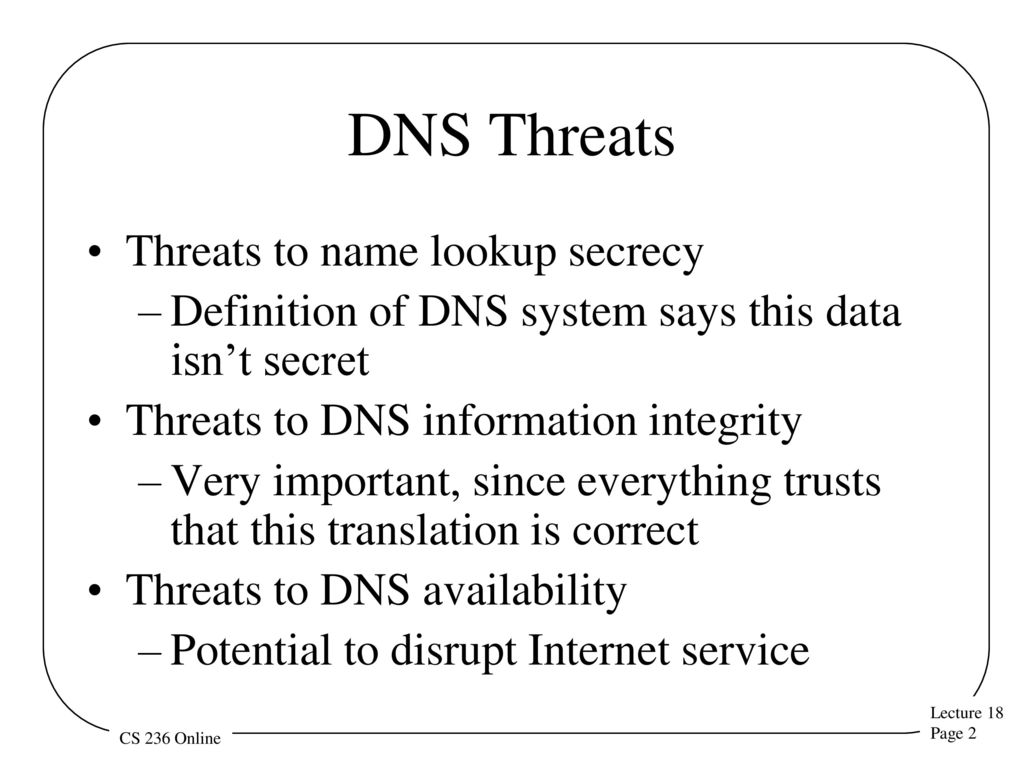 DNS Threats

• Threats to name lookup secrecy
– Definition of DNS system says this data isn’t secret
• Threats to DNS information integrity
– Very important, since everything trusts that this translation is correct
• Threats to DNS availability
– Potential to disrupt Internet service

CS 236 Online

Lecture 18
Page 2